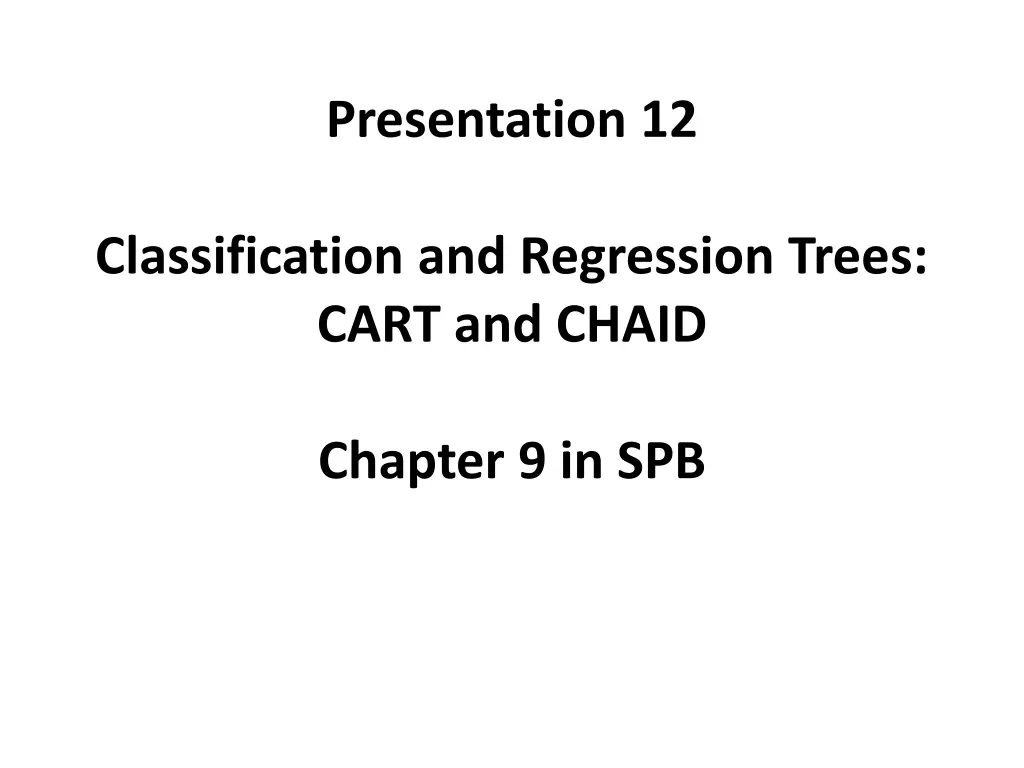 Presentation 12

Classification and Regression Trees: CART and CHAID

Chapter 9 in SPB